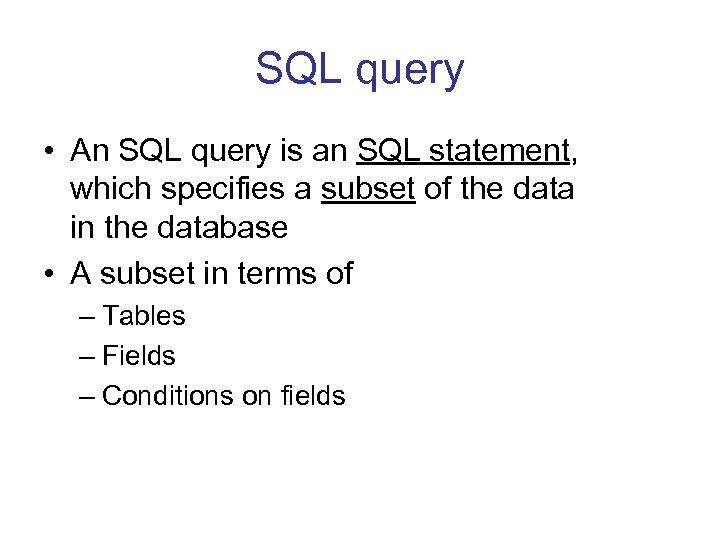 SQL query

• An SQL query is an SQL statement, which specifies a subset of the data in the database

• A subset in terms of
– Tables
– Fields
– Conditions on fields